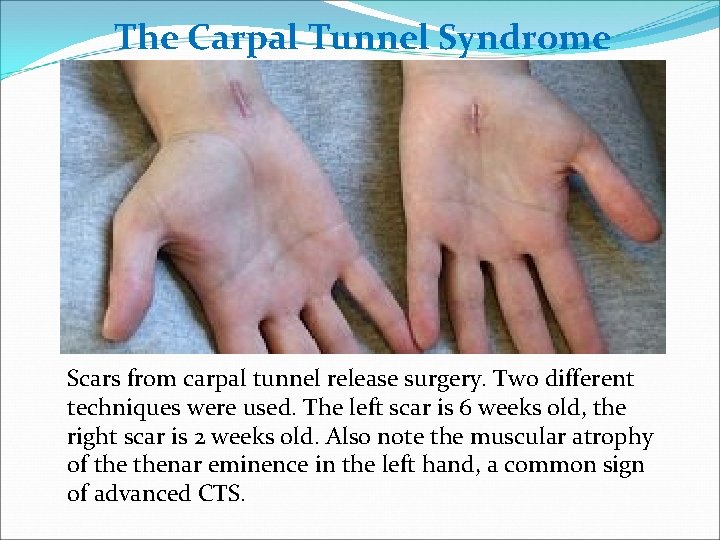 The Carpal Tunnel Syndrome

Scars from carpal tunnel release surgery. Two different techniques were used. The left scar is 6 weeks old, the right scar is 2 weeks old. Also note the muscular atrophy of the thenar eminence in the left hand, a common sign of advanced CTS.